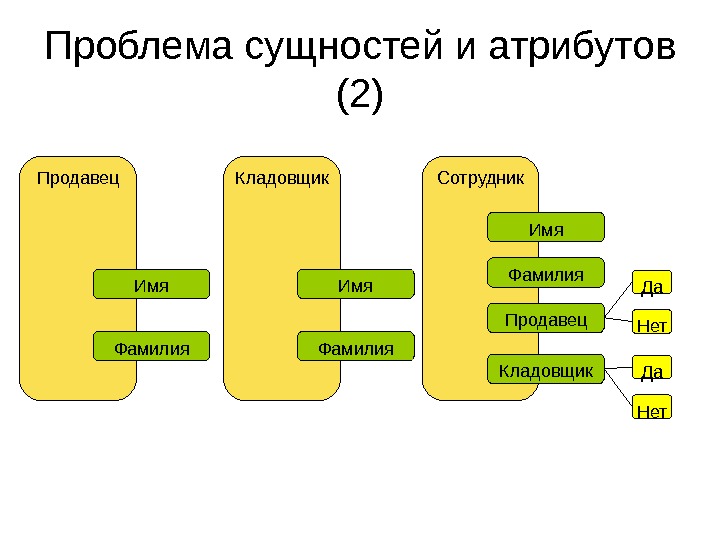 Проблема сущностей и атрибутов (2)

Продавец

Имя

Фамилия

Кладовщик

Имя

Фамилия

Сотрудник

Имя

Фамилия

Продавец

Да

Нет

Кладовщик

Да

Нет